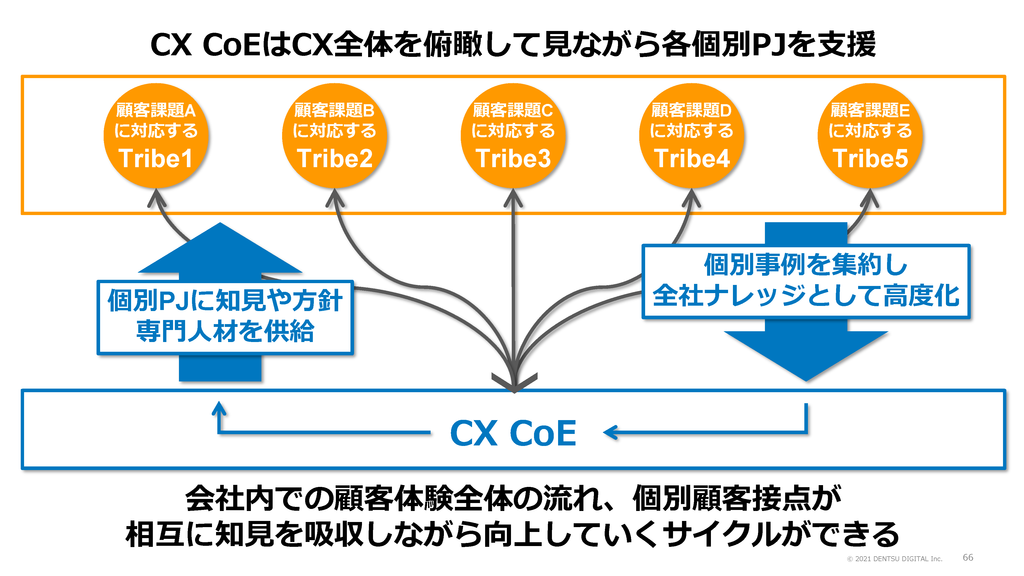 CX CoEはCX全体を俯瞰して見ながら各個別PJを支援

顧客課題A
に対応する
Tribe1

顧客課題B
に対応する
Tribe2

顧客課題C
に対応する
Tribe3

顧客課題D
に対応する
Tribe4

顧客課題E
に対応する
Tribe5

個別PJに知見や方針
専門人材を供給

個別事例を集約し
全社ナレッジとして高度化

CX CoE

会社内での顧客体験全体の流れ、個別顧客接点が
相互に知見を吸収しながら向上していくサイクルができる

© 2021 DENTSU DIGITAL Inc.

66